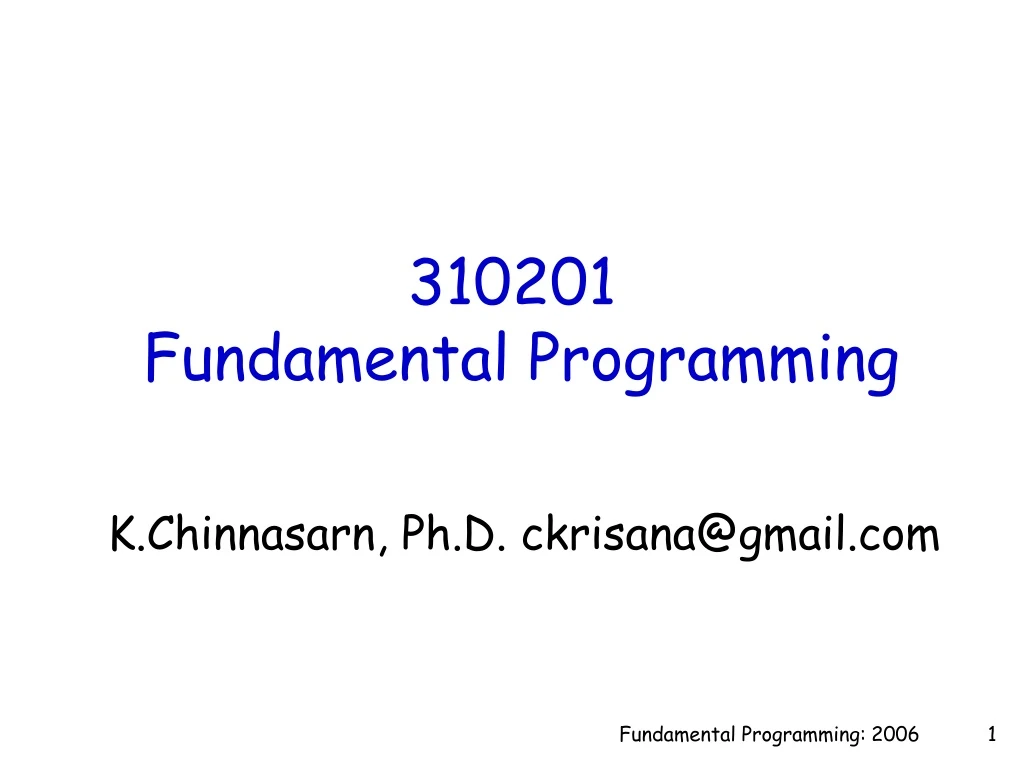 310201
Fundamental Programming

K.Chinnasarn, Ph.D. ckrisana@gmail.com

Fundamental Programming: 2006

1